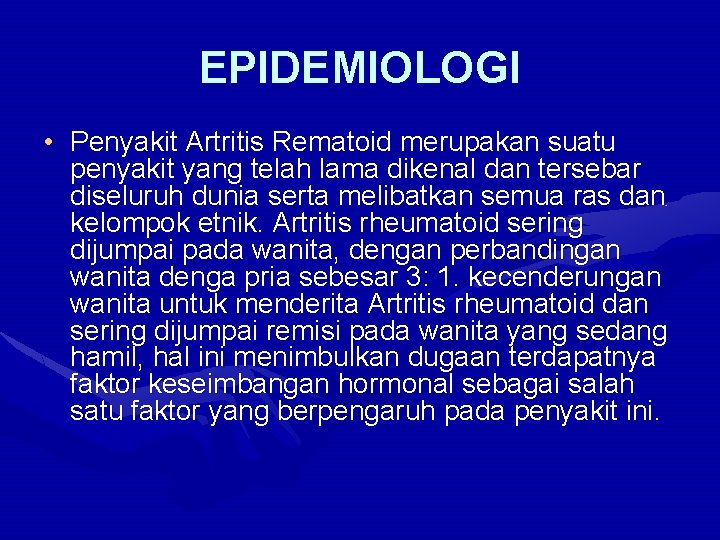 EPIDEMIOLOGI

• Penyakit Artritis Rematoid merupakan suatu penyakit yang telah lama dikenal dan tersebar diseluruh dunia serta melibatkan semua ras dan kelompok etnik. Artritis rheumatoid sering dijumpai pada wanita, dengan perbandingan wanita denga pria sebesar 3: 1. kecenderungan wanita untuk menderita Artritis rheumatoid dan sering dijumpai remisi pada wanita yang sedang hamil, hal ini menimbulkan dugaan terdapatnya faktor keseimbangan hormonal sebagai salah satu faktor yang berpengaruh pada penyakit ini.